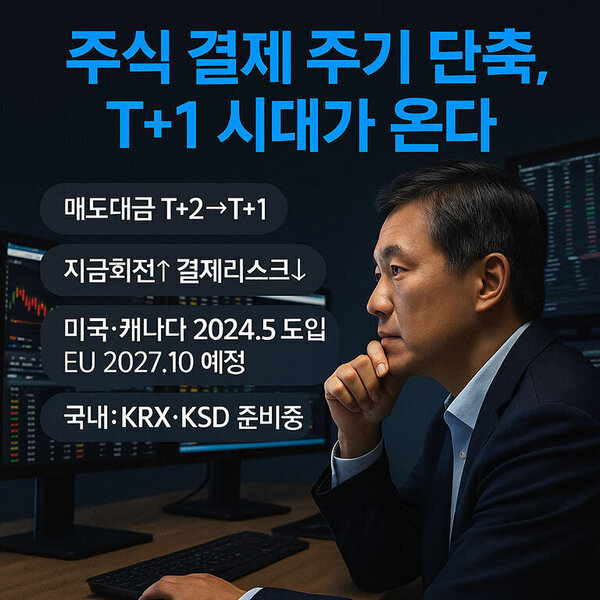 주식 결제 주기 단축,
T+1 시대가 온다

매도대금 T+2→T+1

지금회전↑ 결제리스크↓

미국·캐나다 2024.5 도입
EU 2027.10 예정

국내: KRX·KSD 준비중